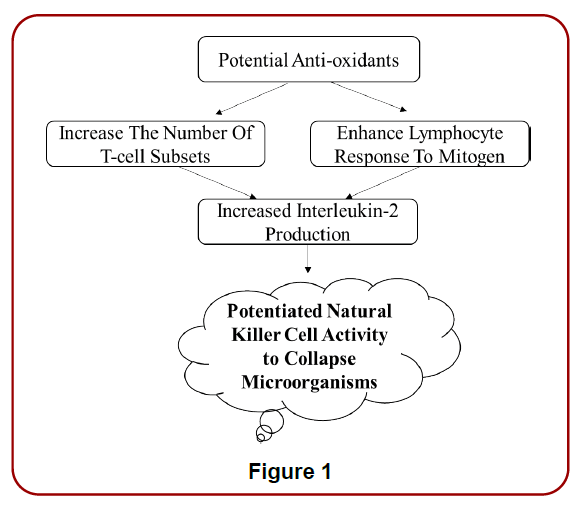 Potential Anti-oxidants

Increase The Number Of T-cell Subsets

Enhance Lymphocyte Response To Mitogen

Increased Interleukin-2 Production

Potentiated Natural Killer Cell Activity to Collapse Microorganisms

Figure 1